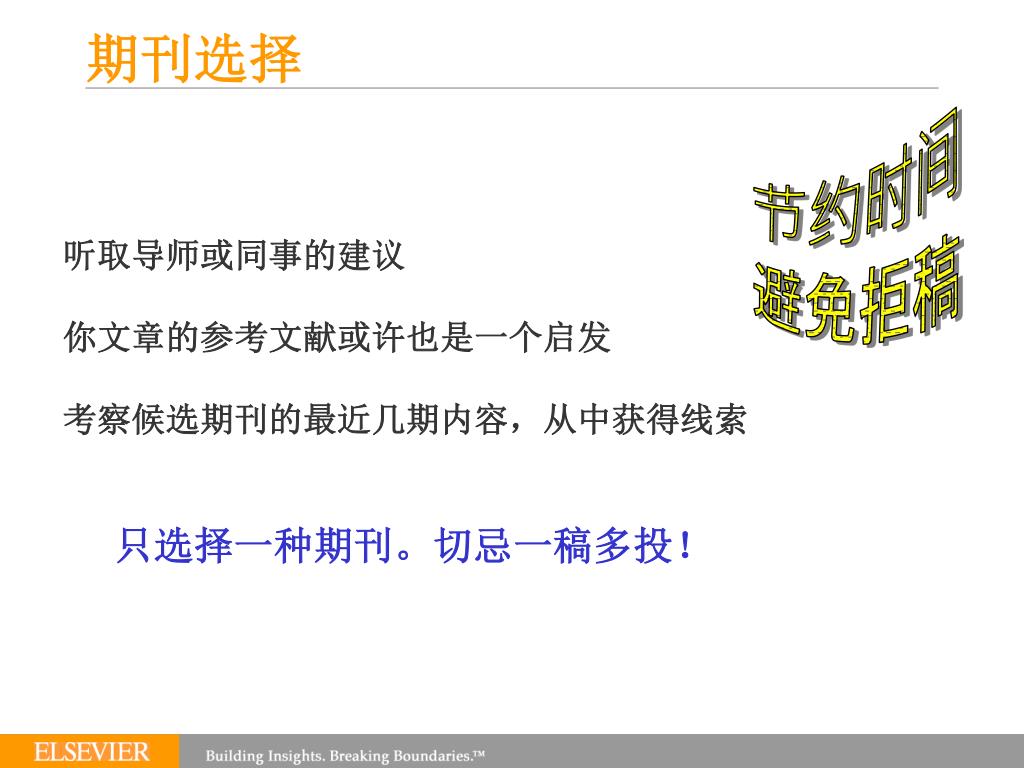 期刊选择

节约时间
避免拒稿

听取导师或同事的建议

你文章的参考文献或许也是一个启发

考察候选期刊的最近几期内容，从中获得线索

只选择一种期刊。切忌一稿多投！

ELSEVIER Building Insights. Breaking Boundaries.™